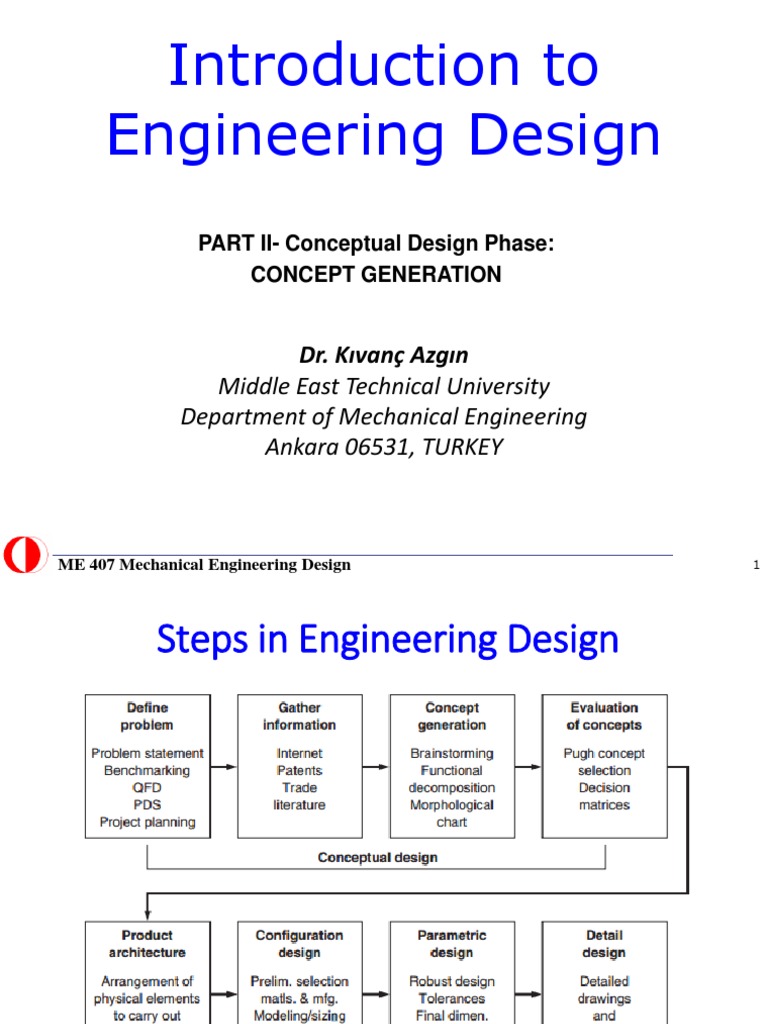 Introduction to Engineering Design

PART II- Conceptual Design Phase:
CONCEPT GENERATION

Dr. Kıvanç Azgın
Middle East Technical University
Department of Mechanical Engineering
Ankara 06531, TURKEY

ME 407 Mechanical Engineering Design

1

Steps in Engineering Design

Define problem
Problem statement
Benchmarking
QFD
PDS
Project planning

Gather information
Internet
Patents
Trade literature

Concept generation
Brainstorming
Functional decomposition
Morphological chart

Evaluation of concepts
Pugh concept selection
Decision matrices

Conceptual design

Product architecture
Arrangement of physical elements to carry out

Configuration design
Prelim. selection matls. & mfg.
Modeling/sizing

Parametric design
Robust design
Tolerances
Final dimen.

Detail design
Detailed drawings
and